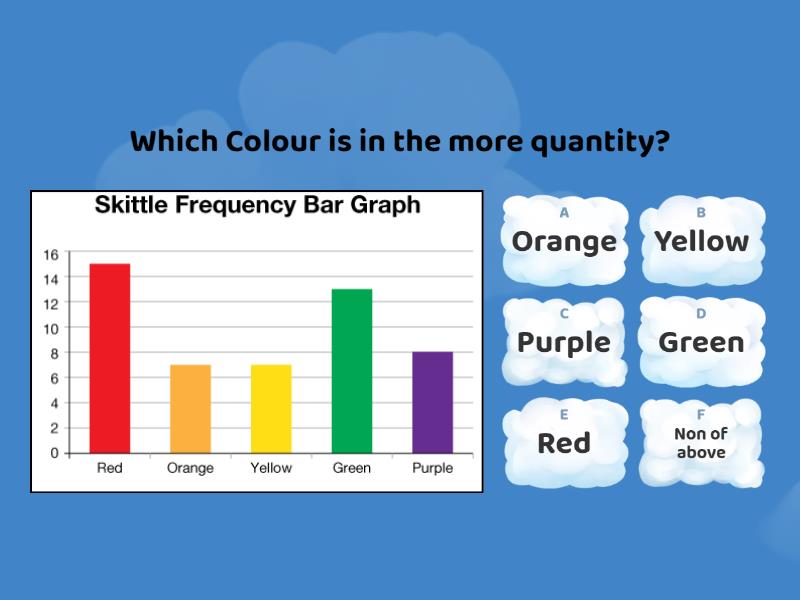 Which Colour is in the more quantity?

Skittle Frequency Bar Graph

16
14
12
10
8
6
4
2
0

Red Orange Yellow Green Purple

A
Orange

B
Yellow

C
Purple

D
Green

E
Red

F
Non of above